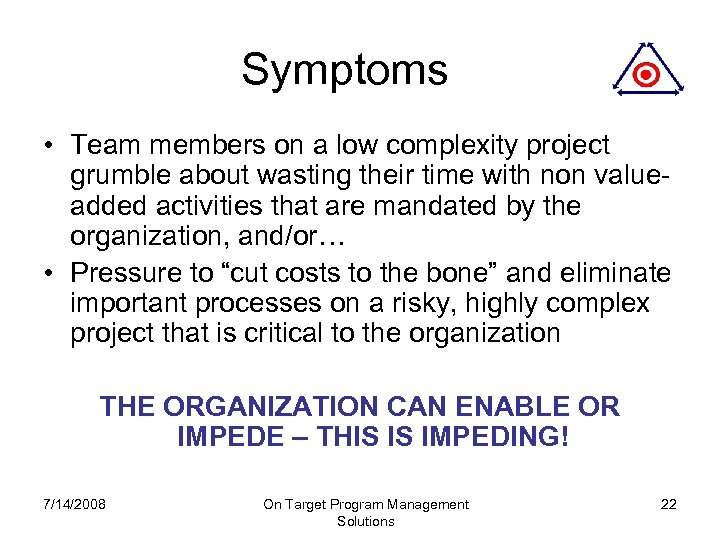 Symptoms

• Team members on a low complexity project grumble about wasting their time with non value-added activities that are mandated by the organization, and/or…
• Pressure to “cut costs to the bone” and eliminate important processes on a risky, highly complex project that is critical to the organization

THE ORGANIZATION CAN ENABLE OR IMPEDE – THIS IS IMPEDING!

7/14/2008

On Target Program Management Solutions

22